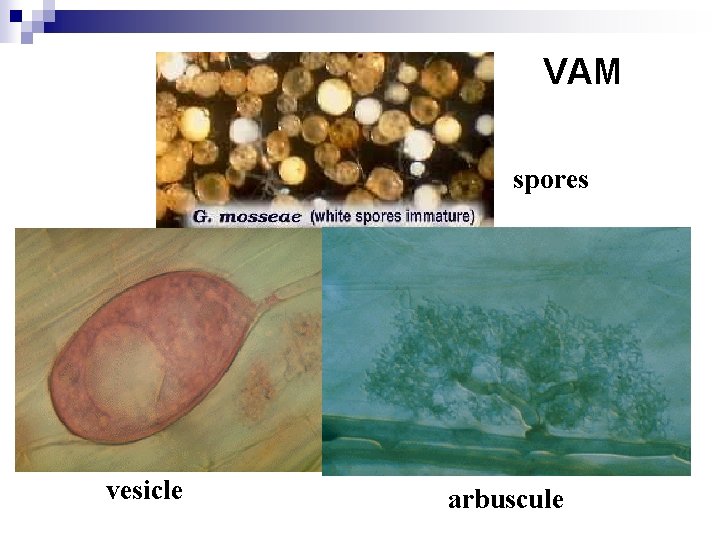 VAM

G. mosseae (white spores immature)

spores

vesicle

arbuscule